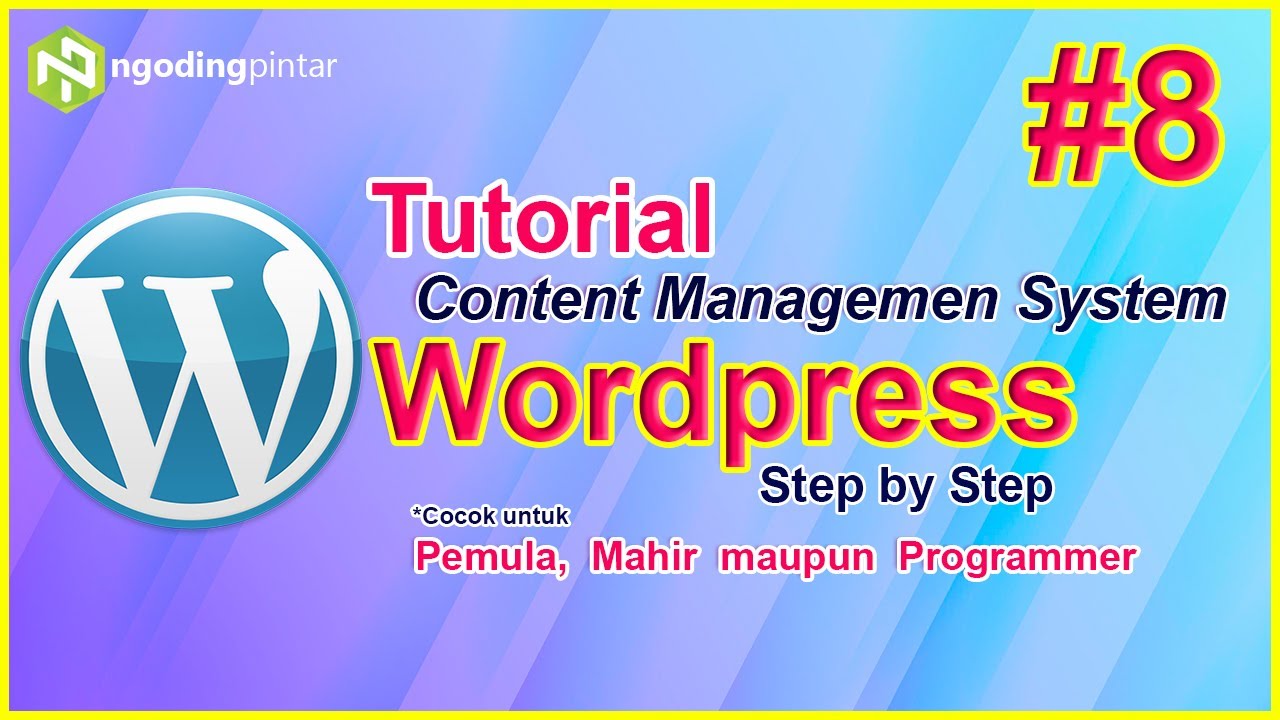 ngodingpintar

#8

Tutorial

Content Managemen System

Wordpress

Step by Step

*Cocok untuk

Pemula, Mahir maupun Programmer